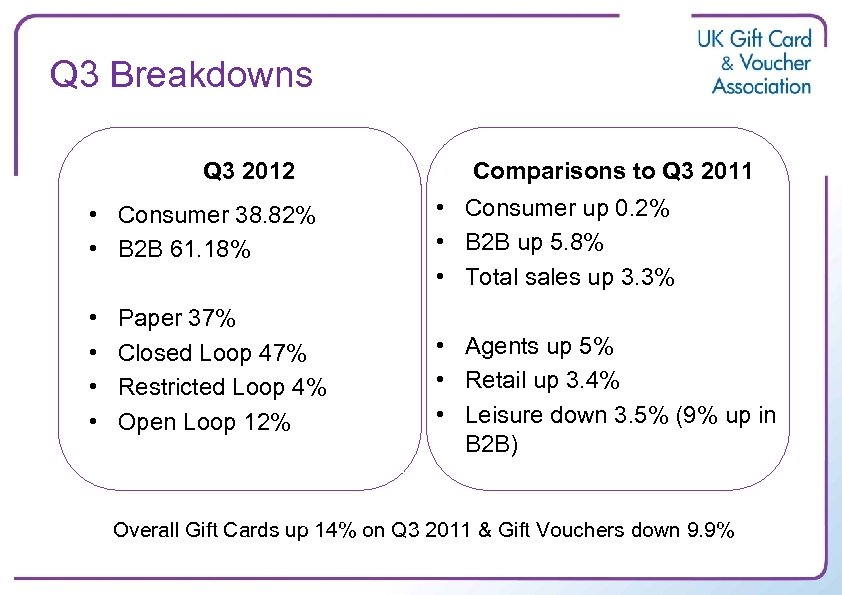 Q3 Breakdowns

UK Gift Card
& Voucher
Association

Q3 2012

• Consumer 38.82%
• B2B 61.18%

• Paper 37%
• Closed Loop 47%
• Restricted Loop 4%
• Open Loop 12%

Comparisons to Q3 2011

• Consumer up 0.2%
• B2B up 5.8%
• Total sales up 3.3%

• Agents up 5%
• Retail up 3.4%
• Leisure down 3.5% (9% up in B2B)

Overall Gift Cards up 14% on Q3 2011 & Gift Vouchers down 9.9%